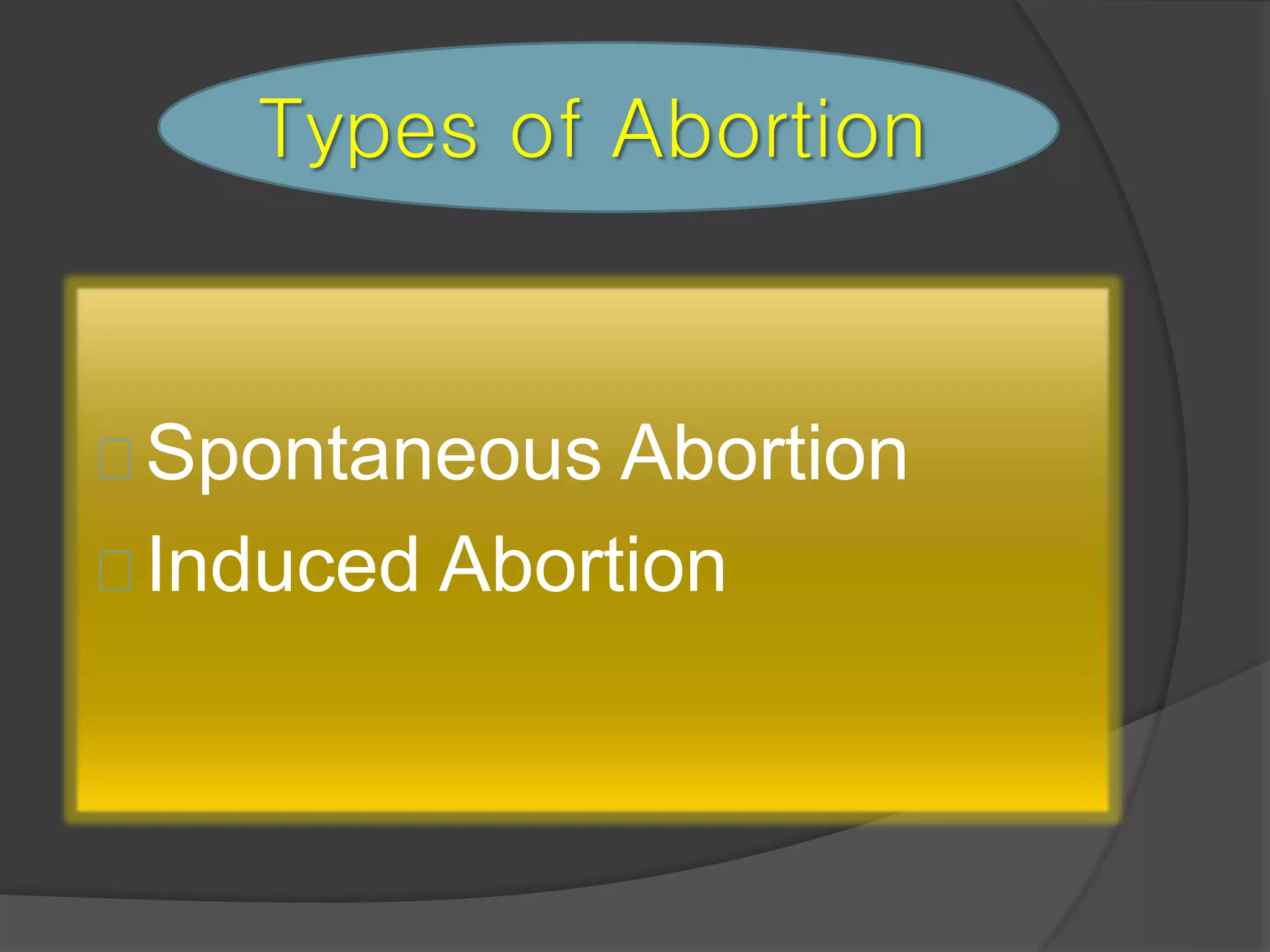 Types of Abortion

Spontaneous Abortion
Induced Abortion